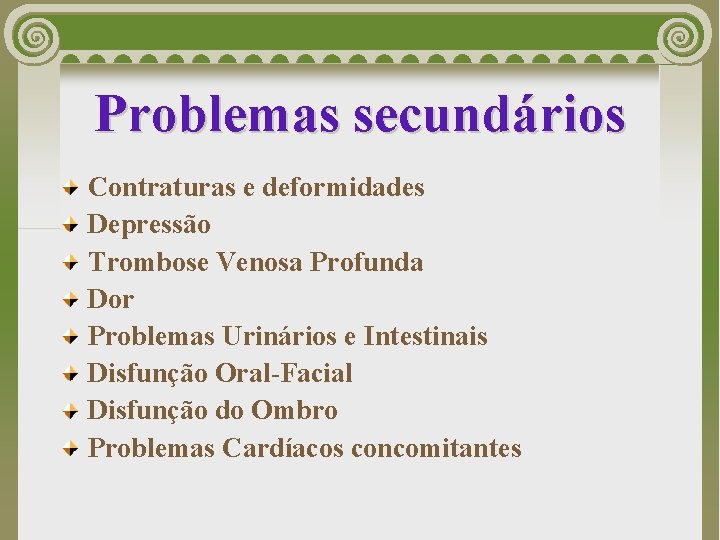 Problemas secundários

Contraturas e deformidades
Depressão
Trombose Venosa Profunda
Dor
Problemas Urinários e Intestinais
Disfunção Oral-Facial
Disfunção do Ombro
Problemas Cardíacos concomitantes